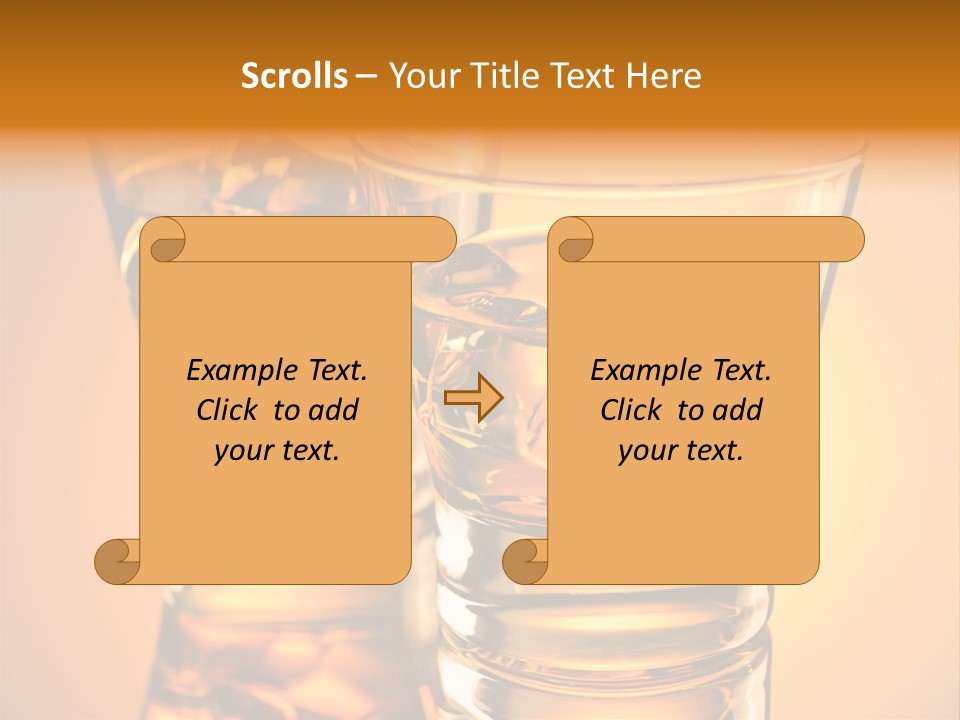 Scrolls – Your Title Text Here

Example Text. Click to add your text.

Example Text. Click to add your text.